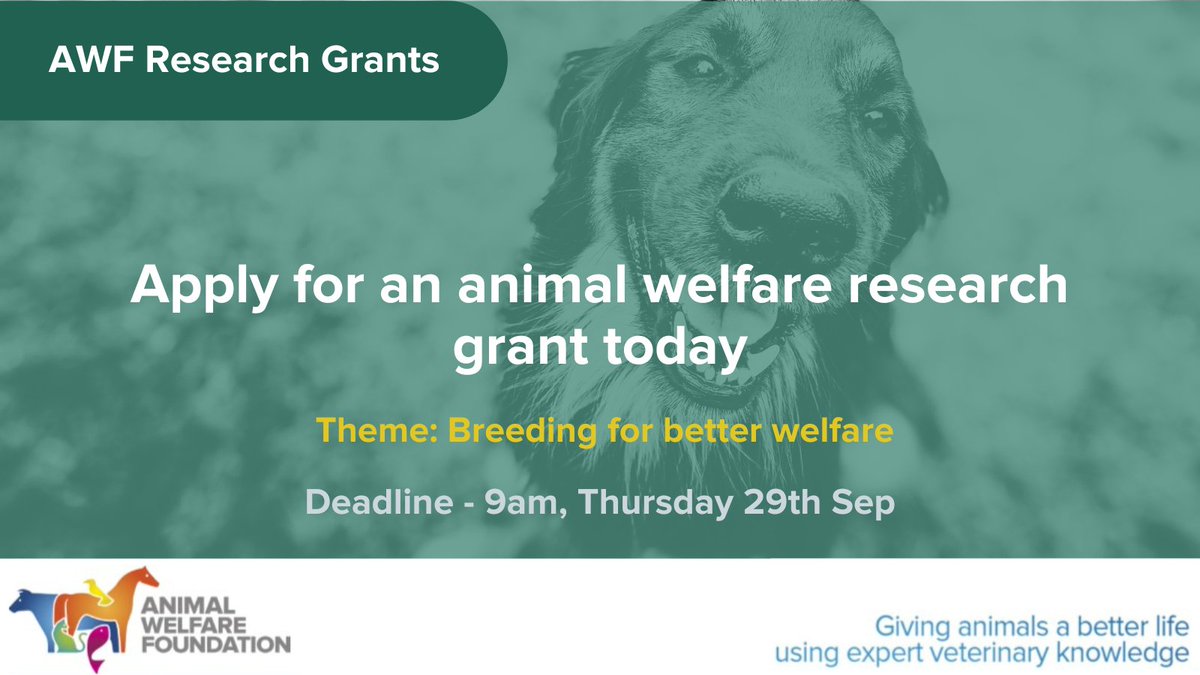 AWF Research Grants

Apply for an animal welfare research grant today

Theme: Breeding for better welfare

Deadline - 9am, Thursday 29th Sep

ANIMAL WELFARE FOUNDATION

Giving animals a better life using expert veterinary knowledge